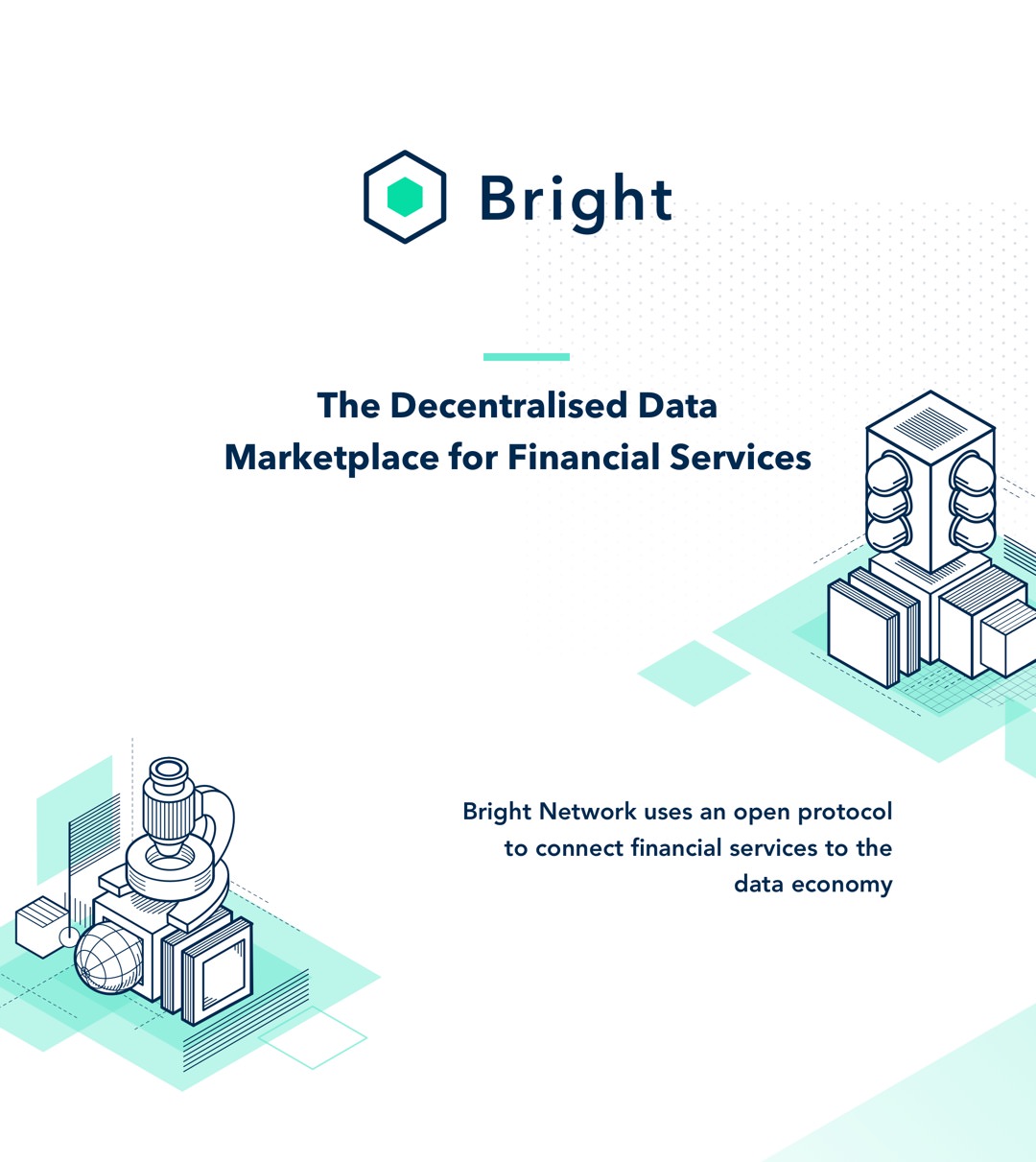 Bright

The Decentralised Data Marketplace for Financial Services

Bright Network uses an open protocol to connect financial services to the data economy